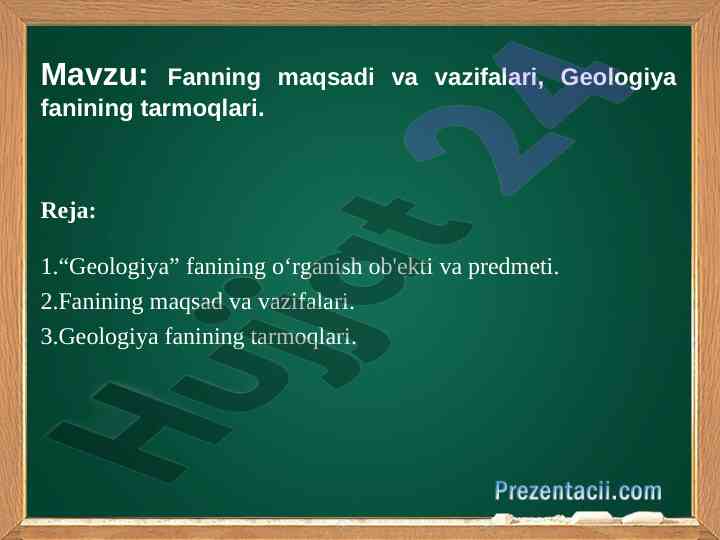 Mavzu: Fanning maqsadi va vazifalari, Geologiya fanining tarmoqlari.

Reja:

1.“Geologiya” fanining o‘rganish ob'ekti va predmeti.
2.Fanining maqsad va vazifalari.
3.Geologiya fanining tarmoqlari.

Hujjat 24

Prezentacii.com